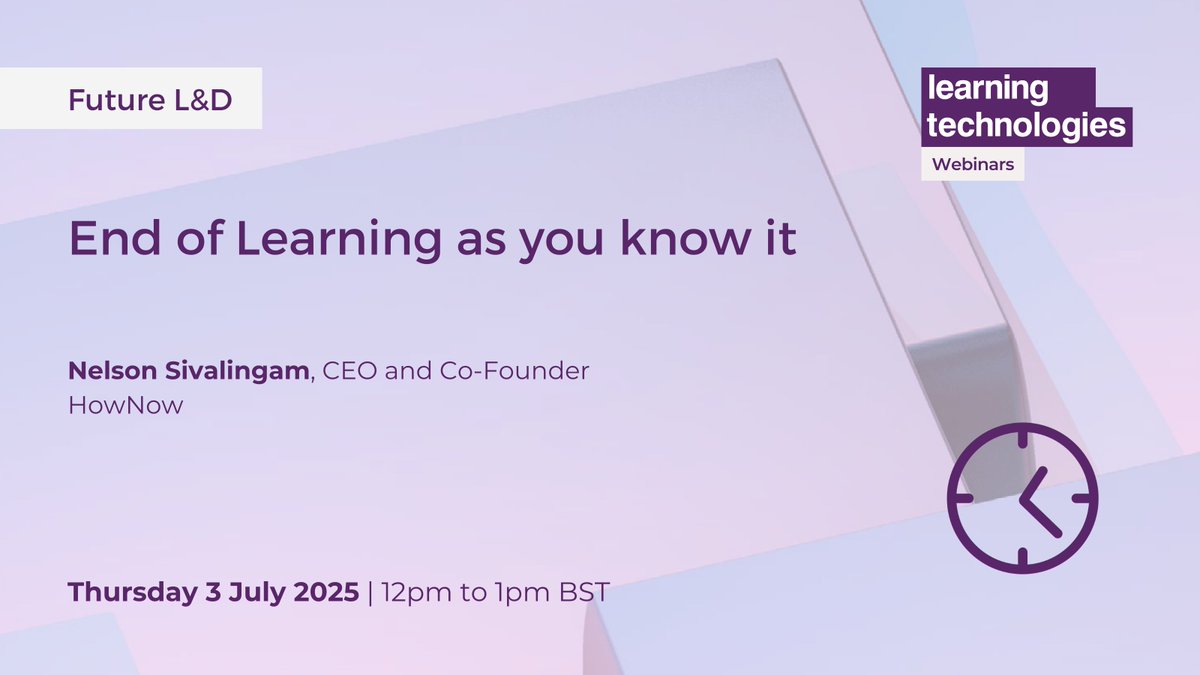 Future L&D

learning technologies
Webinars

End of Learning as you know it

Nelson Sivalingam, CEO and Co-Founder
HowNow

Thursday 3 July 2025 | 12pm to 1pm BST